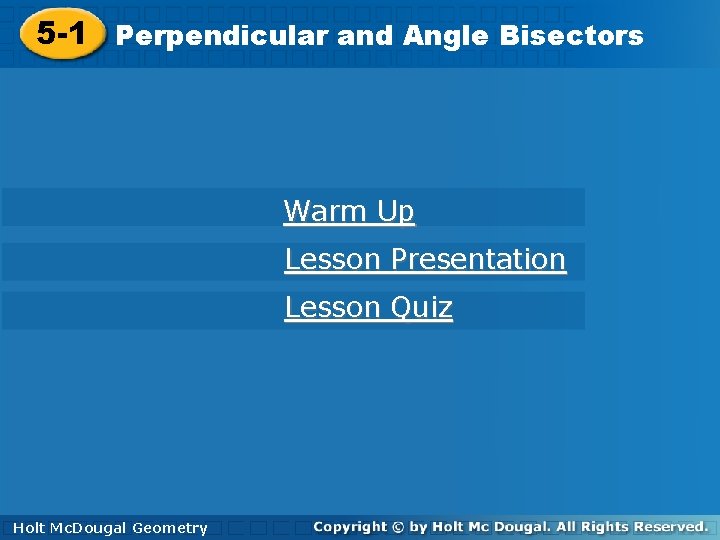 5-1 Perpendicular and Angle Bisectors

Warm Up

Lesson Presentation

Lesson Quiz

Holt McDougal Geometry

Copyright © by Holt Mc Dougal. All Rights Reserved.